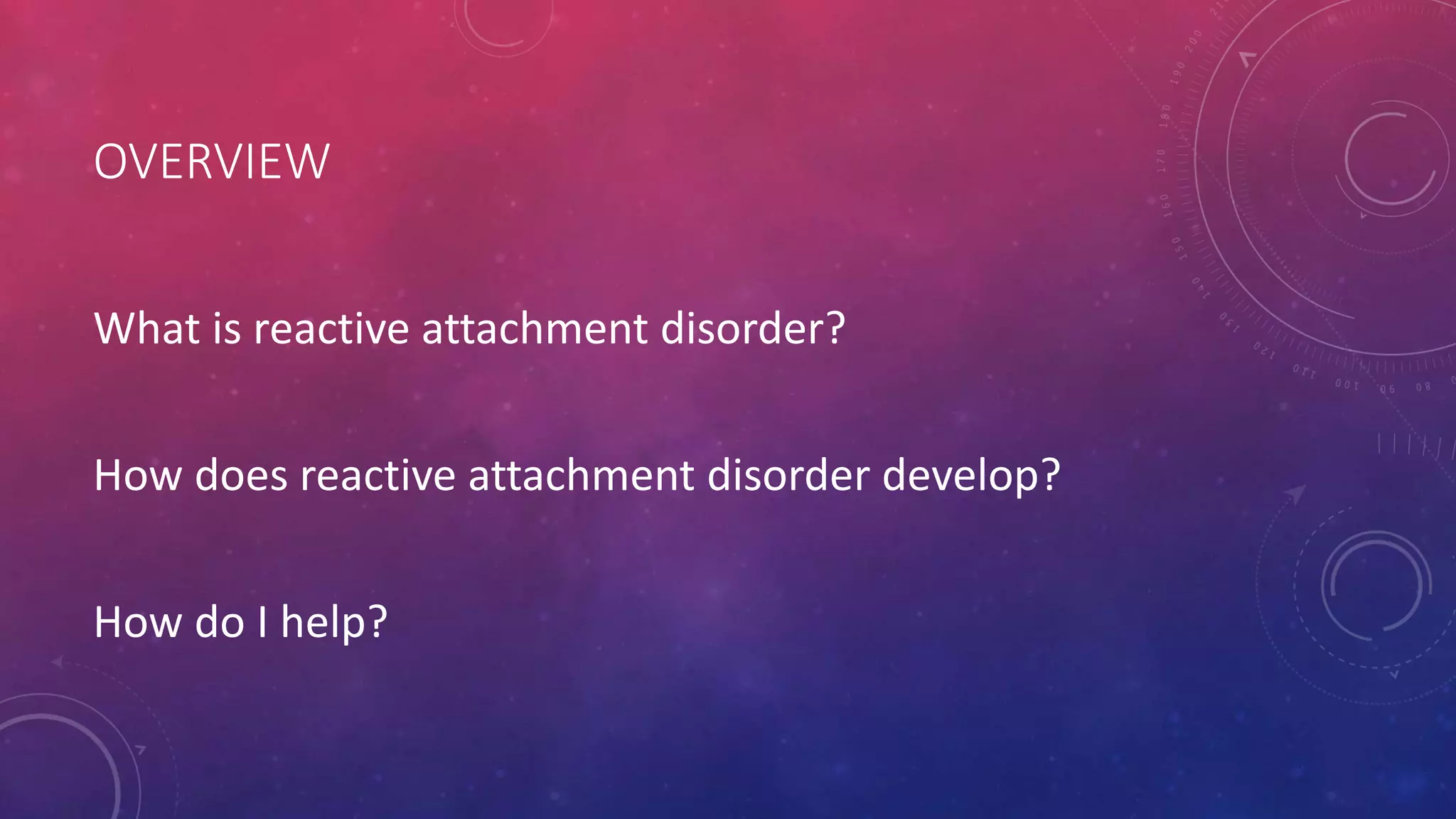 OVERVIEW

What is reactive attachment disorder?

How does reactive attachment disorder develop?

How do I help?